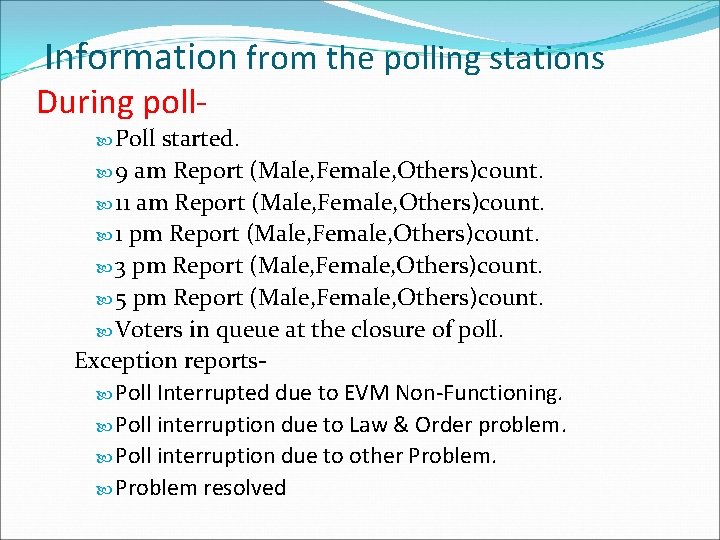 Information from the polling stations

During poll-

Poll started.

9 am Report (Male,Female,Others)count.

11 am Report (Male,Female,Others)count.

1 pm Report (Male,Female,Others)count.

3 pm Report (Male,Female,Others)count.

5 pm Report (Male,Female,Others)count.

Voters in queue at the closure of poll.

Exception reports-

Poll Interrupted due to EVM Non-Functioning.

Poll interruption due to Law & Order problem.

Poll interruption due to other Problem.

Problem resolved